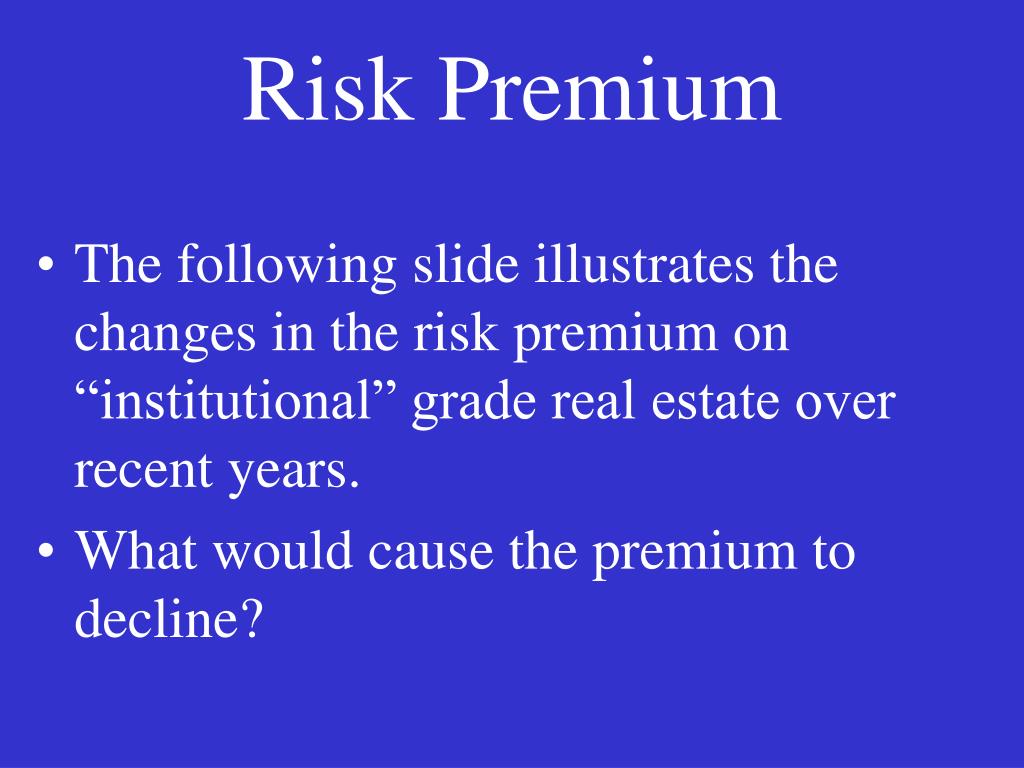 Risk Premium

• The following slide illustrates the changes in the risk premium on “institutional” grade real estate over recent years.

• What would cause the premium to decline?